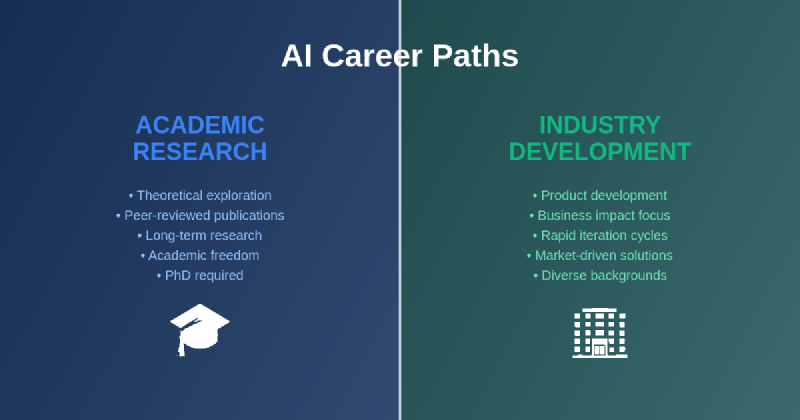 AI Career Paths

ACADEMIC RESEARCH

• Theoretical exploration
• Peer-reviewed publications
• Long-term research
• Academic freedom
• PhD required

INDUSTRY DEVELOPMENT

• Product development
• Business impact focus
• Rapid iteration cycles
• Market-driven solutions
• Diverse backgrounds